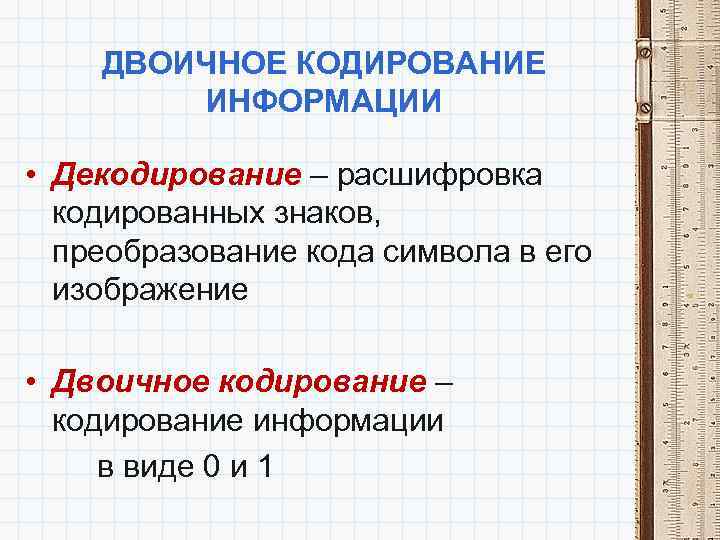 ДВОИЧНОЕ КОДИРОВАНИЕ ИНФОРМАЦИИ

• Декодирование – расшифровка кодированных знаков, преобразование кода символа в его изображение

• Двоичное кодирование – кодирование информации

в виде 0 и 1